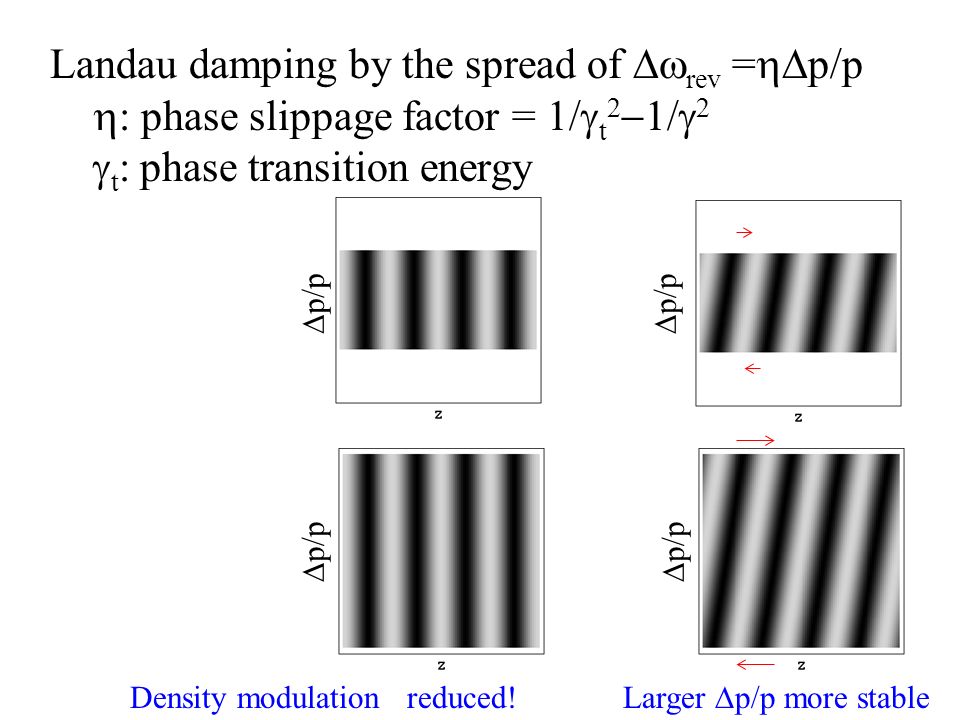 Landau damping by the spread of $\Delta\omega_{rev} = \eta\Delta p/p$
$\eta$: phase slippage factor = $1/\gamma_t^2 - 1/\gamma^2$
$\gamma_t$: phase transition energy

$\Delta p/p$
z

$\Delta p/p$
z

$\Delta p/p$
z

$\Delta p/p$
z

Density modulation reduced!

Larger $\Delta p/p$ more stable